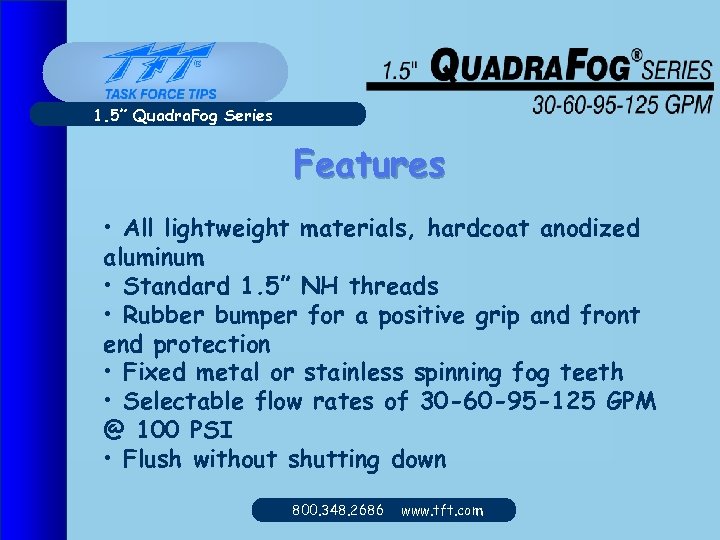 TFT®
TASK FORCE TIPS

1.5" QuadraFog Series

1.5" QUADRAFOG® SERIES
30-60-95-125 GPM

Features

• All lightweight materials, hardcoat anodized aluminum
• Standard 1.5" NH threads
• Rubber bumper for a positive grip and front end protection
• Fixed metal or stainless spinning fog teeth
• Selectable flow rates of 30-60-95-125 GPM @ 100 PSI
• Flush without shutting down

800.348.2686 www.tft.com